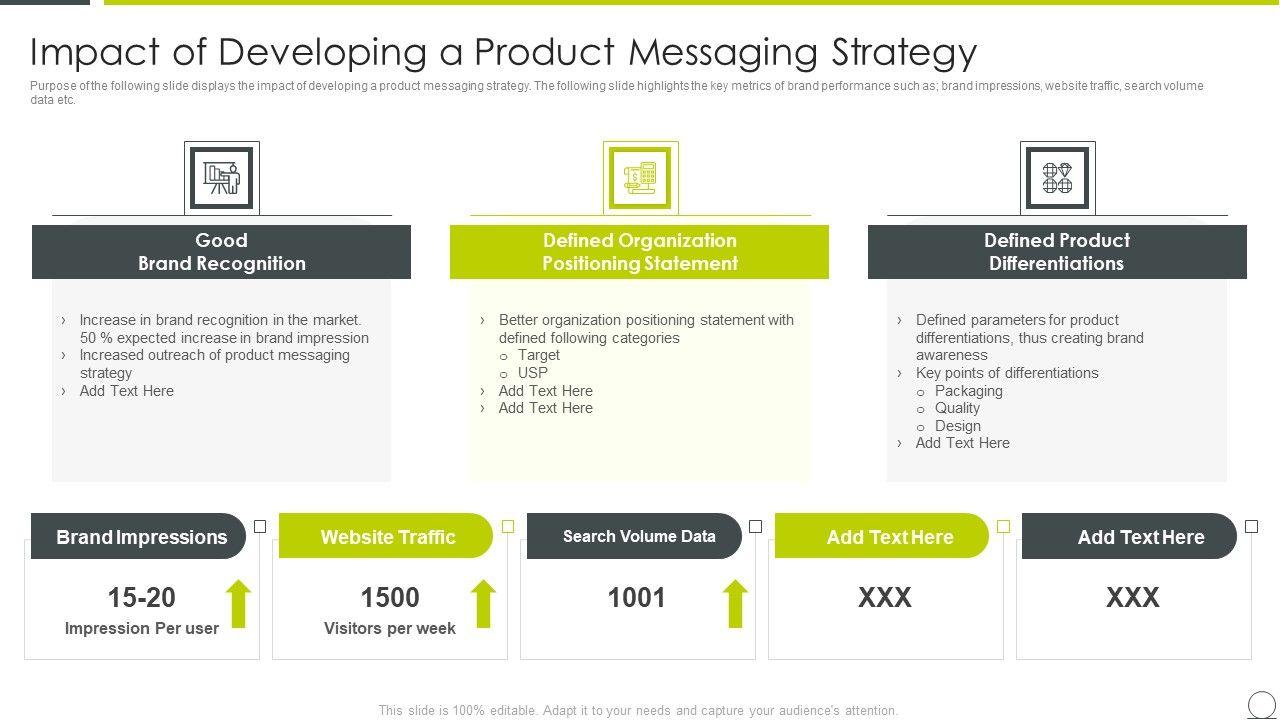 Impact of Developing a Product Messaging Strategy

Purpose of the following slide displays the impact of developing a product messaging strategy. The following slide highlights the key metrics of brand performance such as; brand impressions, website traffic, search volume data etc.

Good
Brand Recognition

› Increase in brand recognition in the market. 50 % expected increase in brand impression
› Increased outreach of product messaging strategy
› Add Text Here

Defined Organization
Positioning Statement

› Better organization positioning statement with defined following categories
o Target
o USP
› Add Text Here
› Add Text Here

Defined Product
Differentiations

› Defined parameters for product differentiations, thus creating brand awareness
› Key points of differentiations
o Packaging
o Quality
o Design
› Add Text Here

Brand Impressions
15-20
Impression Per user

Website Traffic
1500
Visitors per week

Search Volume Data
1001

Add Text Here
XXX

Add Text Here
XXX

This slide is 100% editable. Adapt it to your needs and capture your audience's attention.